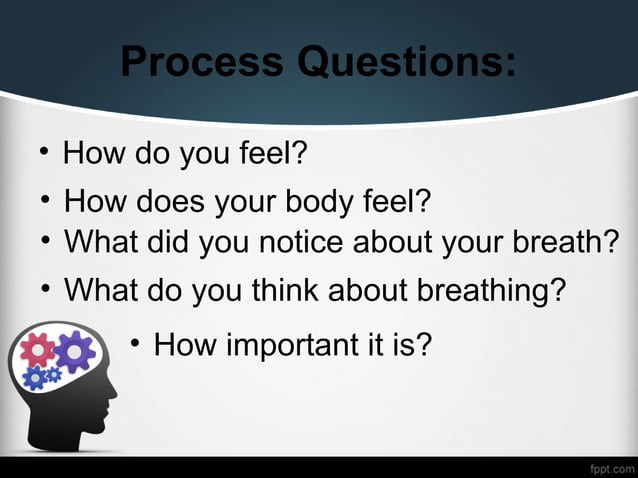 Process Questions:

• How do you feel?
• How does your body feel?
• What did you notice about your breath?
• What do you think about breathing?
• How important it is?

fppt.com